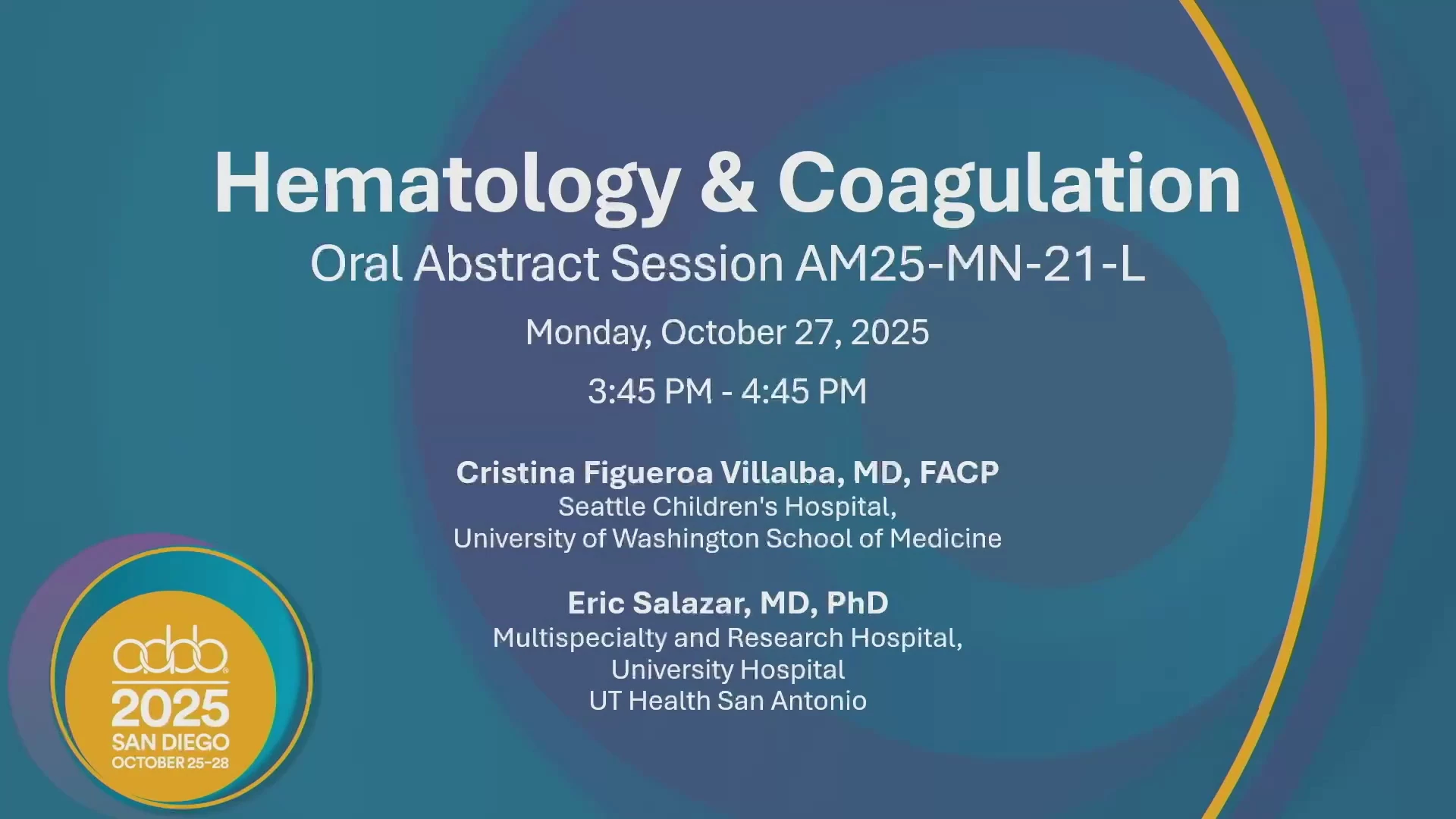 Hematology & Coagulation
Oral Abstract Session AM25-MN-21-L

Monday, October 27, 2025

3:45 PM - 4:45 PM

Cristina Figueroa Villalba, MD, FACP
Seattle Children's Hospital,
University of Washington School of Medicine

Eric Salazar, MD, PhD
Multispecialty and Research Hospital,
University Hospital
UT Health San Antonio

aabb
2025
SAN DIEGO
OCTOBER 25-28